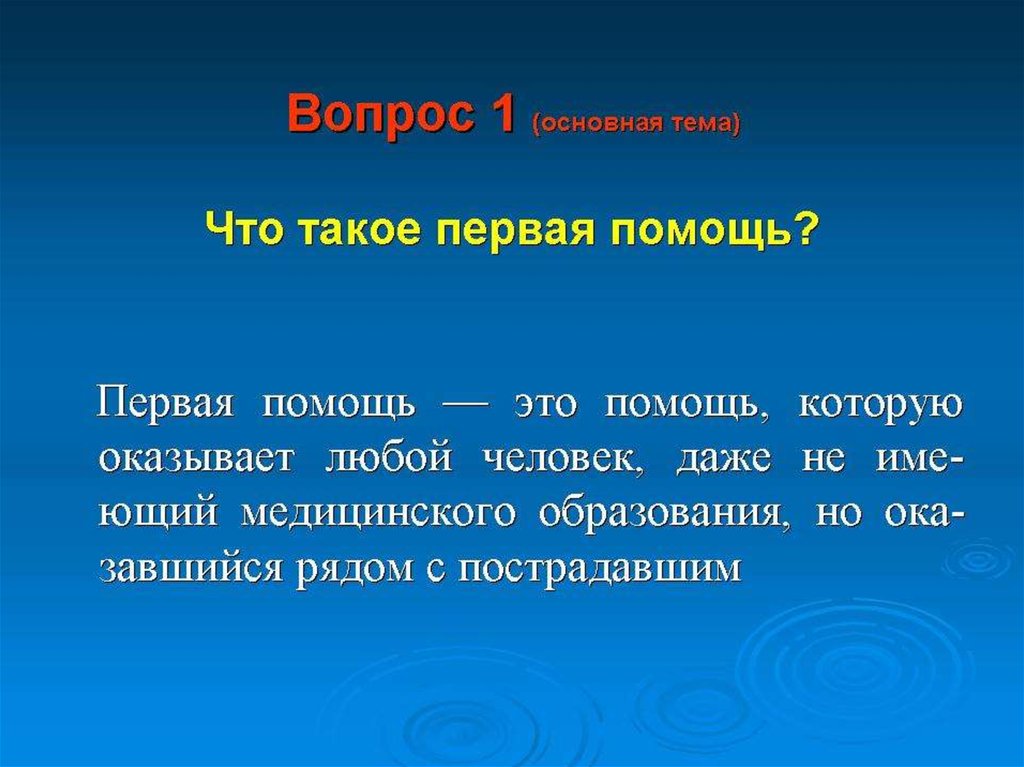 Вопрос 1 (основная тема)

Что такое первая помощь?

Первая помощь — это помощь, которую оказывает любой человек, даже не имеющий медицинского образования, но оказавшийся рядом с пострадавшим